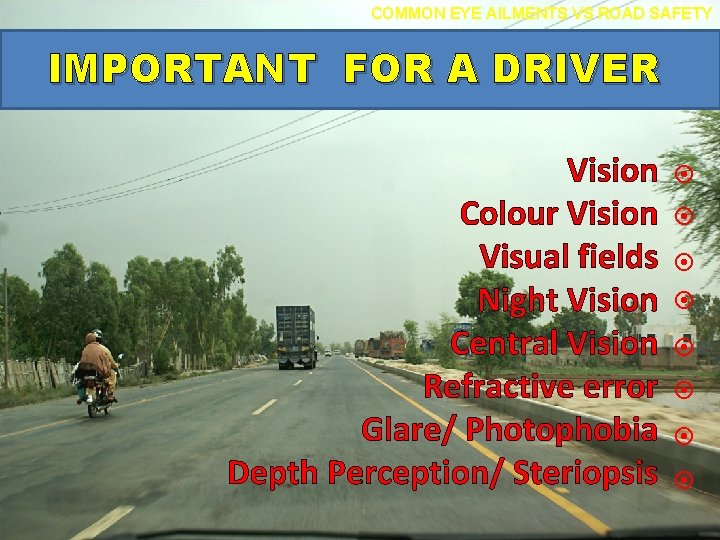 COMMON EYE AILMENTS VS ROAD SAFETY

IMPORTANT FOR A DRIVER

Vision
Colour Vision
Visual fields
Night Vision
Central Vision
Refractive error
Glare/ Photophobia
Depth Perception/ Steriopsis